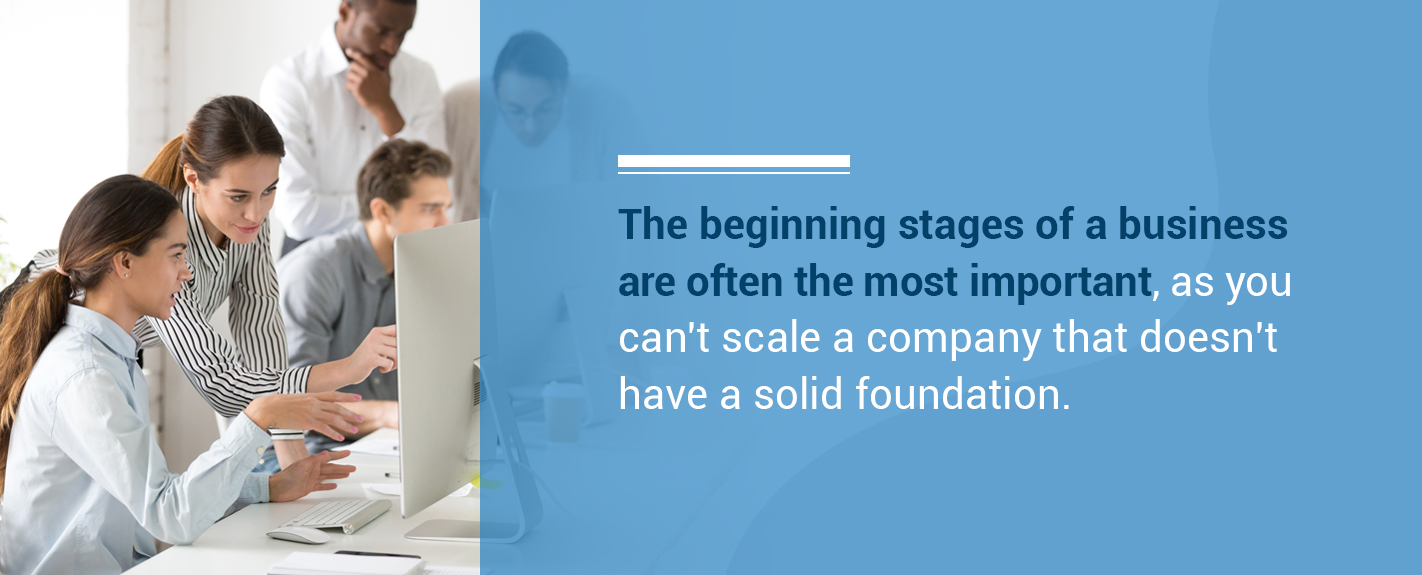 The beginning stages of a business are often the most important, as you can't scale a company that doesn't have a solid foundation.